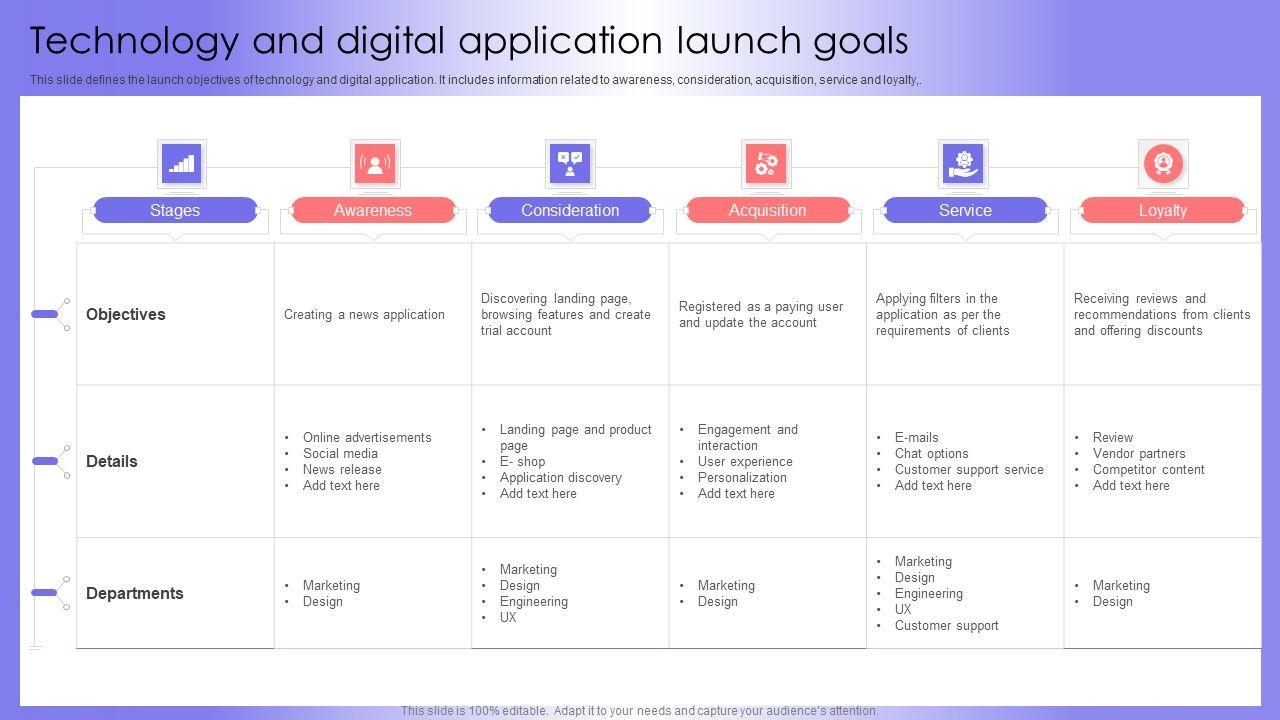 Technology and digital application launch goals

This slide defines the launch objectives of technology and digital application. It includes information related to awareness, consideration, acquisition, service and loyalty,.

| Stages | Awareness | Consideration | Acquisition | Service | Loyalty |
|---|---|---|---|---|---|
| Objectives | Creating a news application | Discovering landing page, browsing features and create trial account | Registered as a paying user and update the account | Applying filters in the application as per the requirements of clients | Receiving reviews and recommendations from clients and offering discounts |
| Details | • Online advertisements • Social media • News release • Add text here | • Landing page and product page • E- shop • Application discovery • Add text here | • Engagement and interaction • User experience • Personalization • Add text here | • E-mails • Chat options • Customer support service • Add text here | • Review • Vendor partners • Competitor content • Add text here |
| Departments | • Marketing • Design | • Marketing • Design • Engineering • UX | • Marketing • Design | • Marketing • Design • Engineering • UX • Customer support | • Marketing • Design |

This slide is 100% editable. Adapt it to your needs and capture your audience's attention.